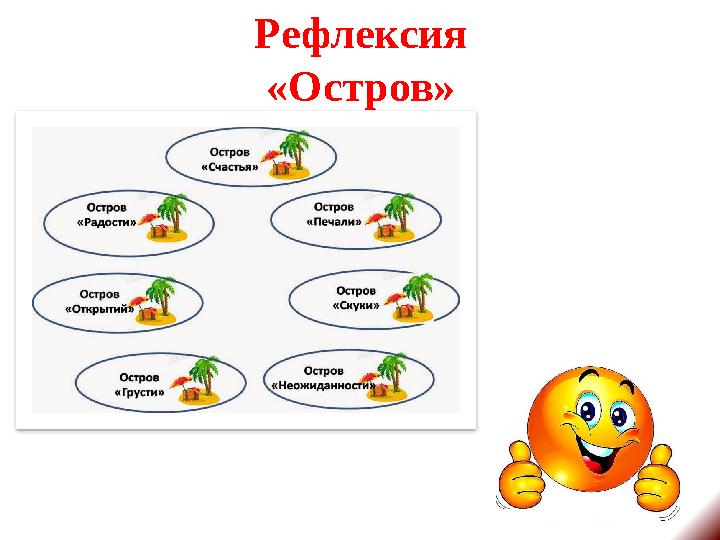 Рефлексия «Остров»

Остров «Счастья»

Остров «Радости»

Остров «Печали»

Остров «Открытий»

Остров «Скуки»

Остров «Грусти»

Остров «Неожиданности»